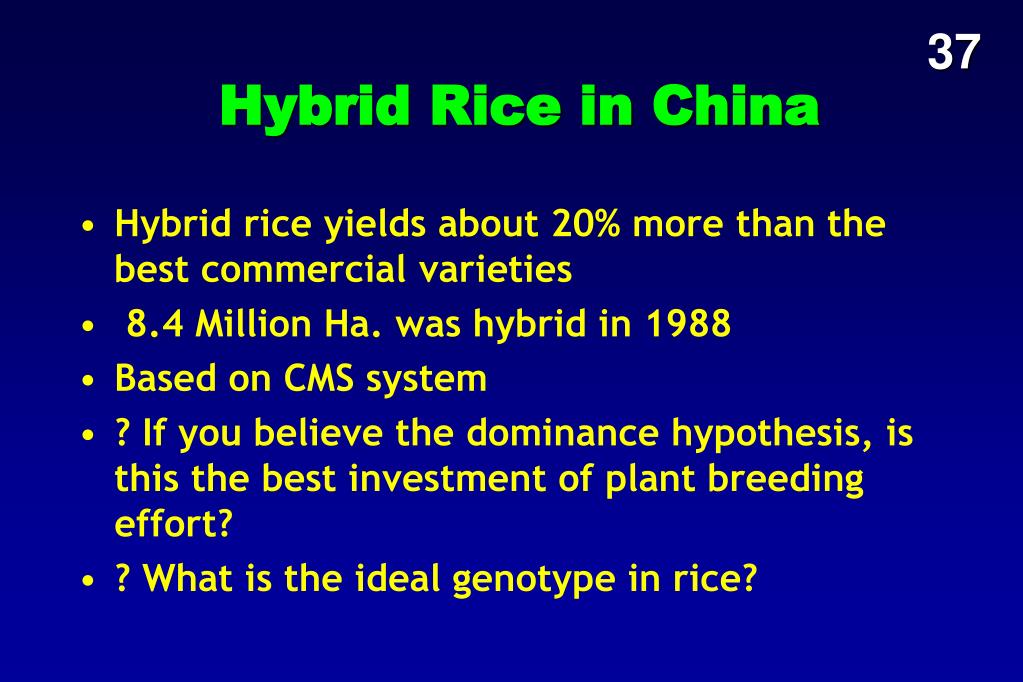 37

Hybrid Rice in China

• Hybrid rice yields about 20% more than the best commercial varieties
• 8.4 Million Ha. was hybrid in 1988
• Based on CMS system
• ? If you believe the dominance hypothesis, is this the best investment of plant breeding effort?
• ? What is the ideal genotype in rice?